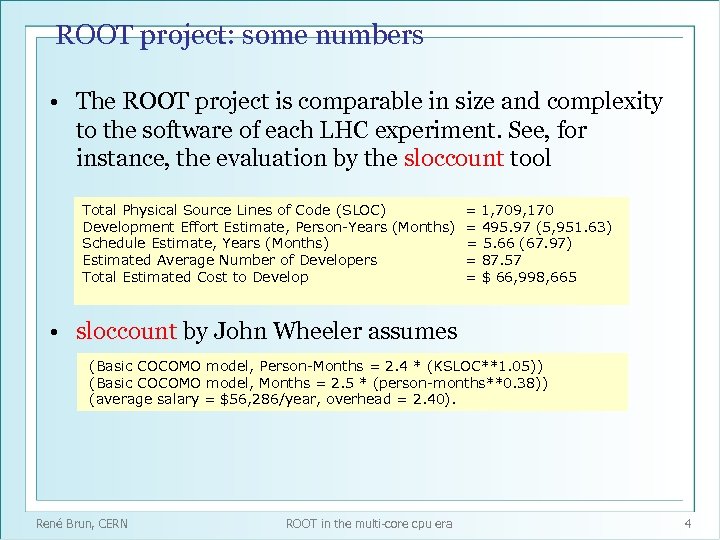 ROOT project: some numbers

• The ROOT project is comparable in size and complexity to the software of each LHC experiment. See, for instance, the evaluation by the sloccount tool

Total Physical Source Lines of Code (SLOC) = 1,709,170
Development Effort Estimate, Person-Years (Months) = 495.97 (5,951.63)
Schedule Estimate, Years (Months) = 5.66 (67.97)
Estimated Average Number of Developers = 87.57
Total Estimated Cost to Develop = $ 66,998,665

• sloccount by John Wheeler assumes

(Basic COCOMO model, Person-Months = 2.4 * (KSLOC**1.05))
(Basic COCOMO model, Months = 2.5 * (person-months**0.38))
(average salary = $56,286/year, overhead = 2.40).

René Brun, CERN ROOT in the multi-core cpu era 4